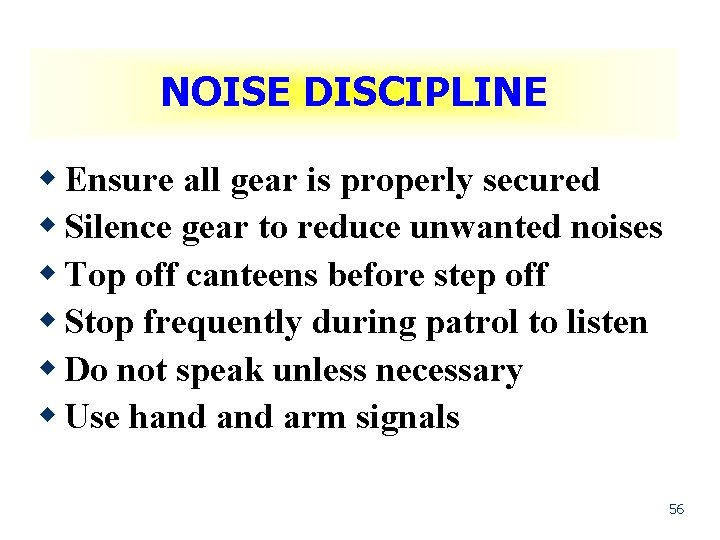 NOISE DISCIPLINE

◆ Ensure all gear is properly secured
◆ Silence gear to reduce unwanted noises
◆ Top off canteens before step off
◆ Stop frequently during patrol to listen
◆ Do not speak unless necessary
◆ Use hand and arm signals

56